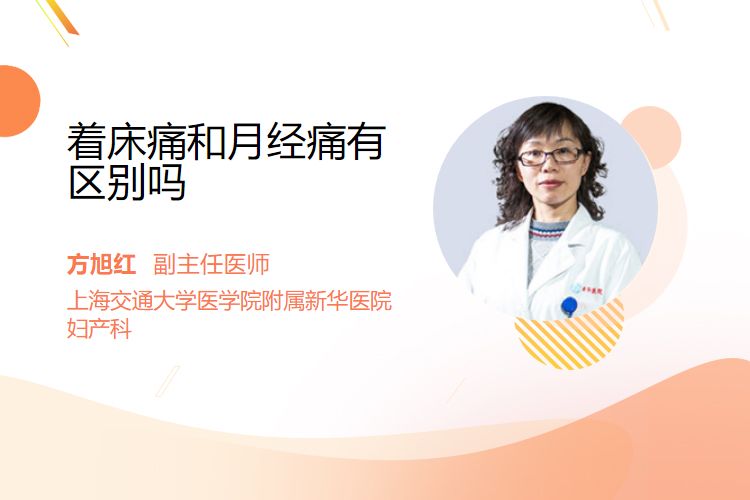 着床痛和月经痛有区别吗

方旭红 副主任医师
上海交通大学医学院附属新华医院
妇产科